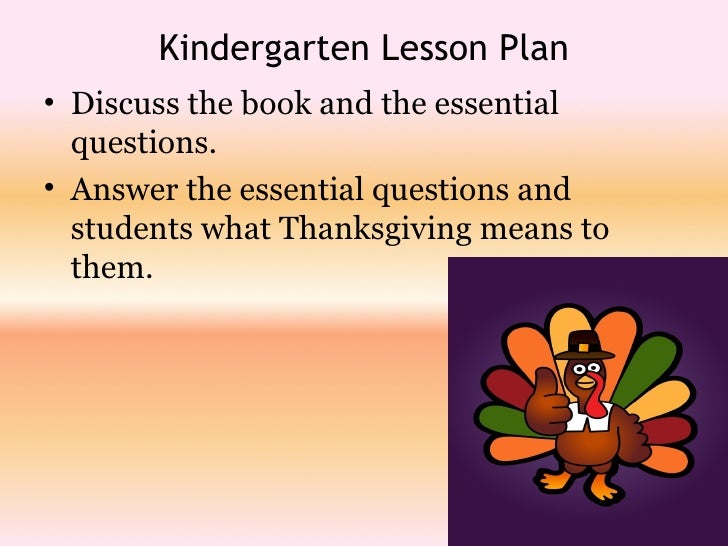 Kindergarten Lesson Plan

• Discuss the book and the essential questions.

• Answer the essential questions and students what Thanksgiving means to them.